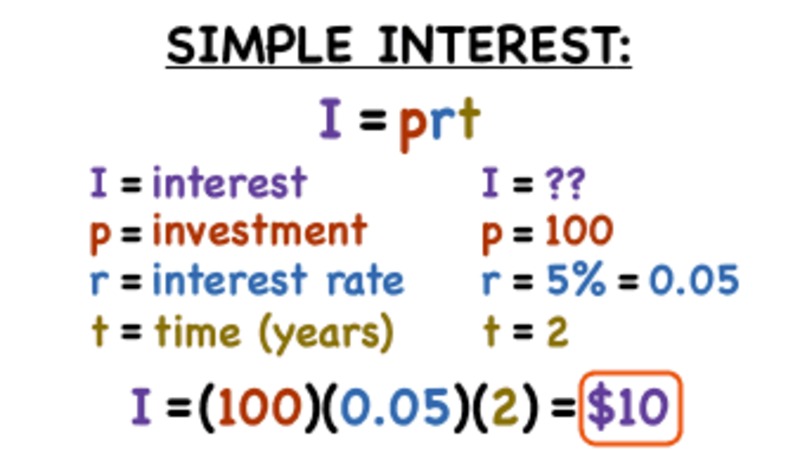 SIMPLE INTEREST:

$I = prt$

I = interest
p = investment
r = interest rate
t = time (years)

I = ??
p = 100
r = 5% = 0.05
t = 2

$I = (100)(0.05)(2) = \$10$